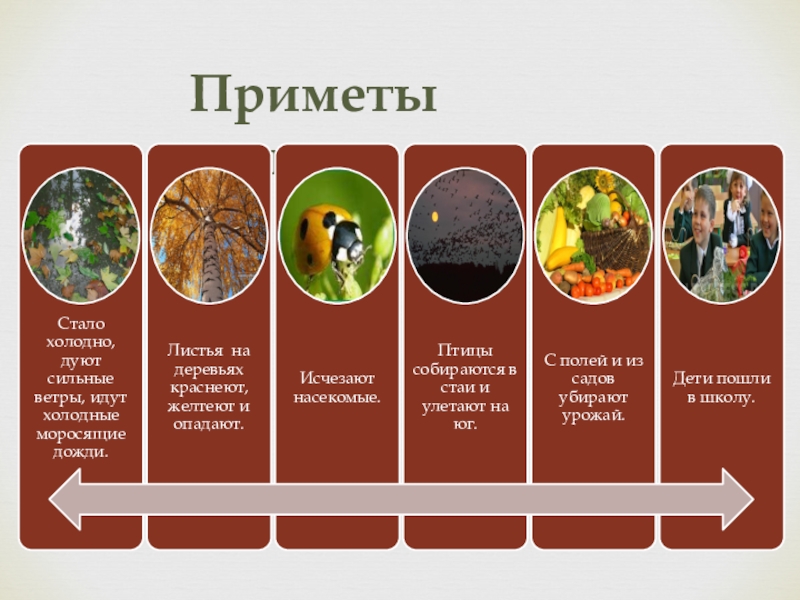 Приметы

Стало холодно, дуют сильные ветры, идут холодные моросящие дожди.

Листья на деревьях краснеют, желтеют и опадают.

Исчезают насекомые.

Птицы собираются в стаи и улетают на юг.

С полей и из садов убирают урожай.

Дети пошли в школу.